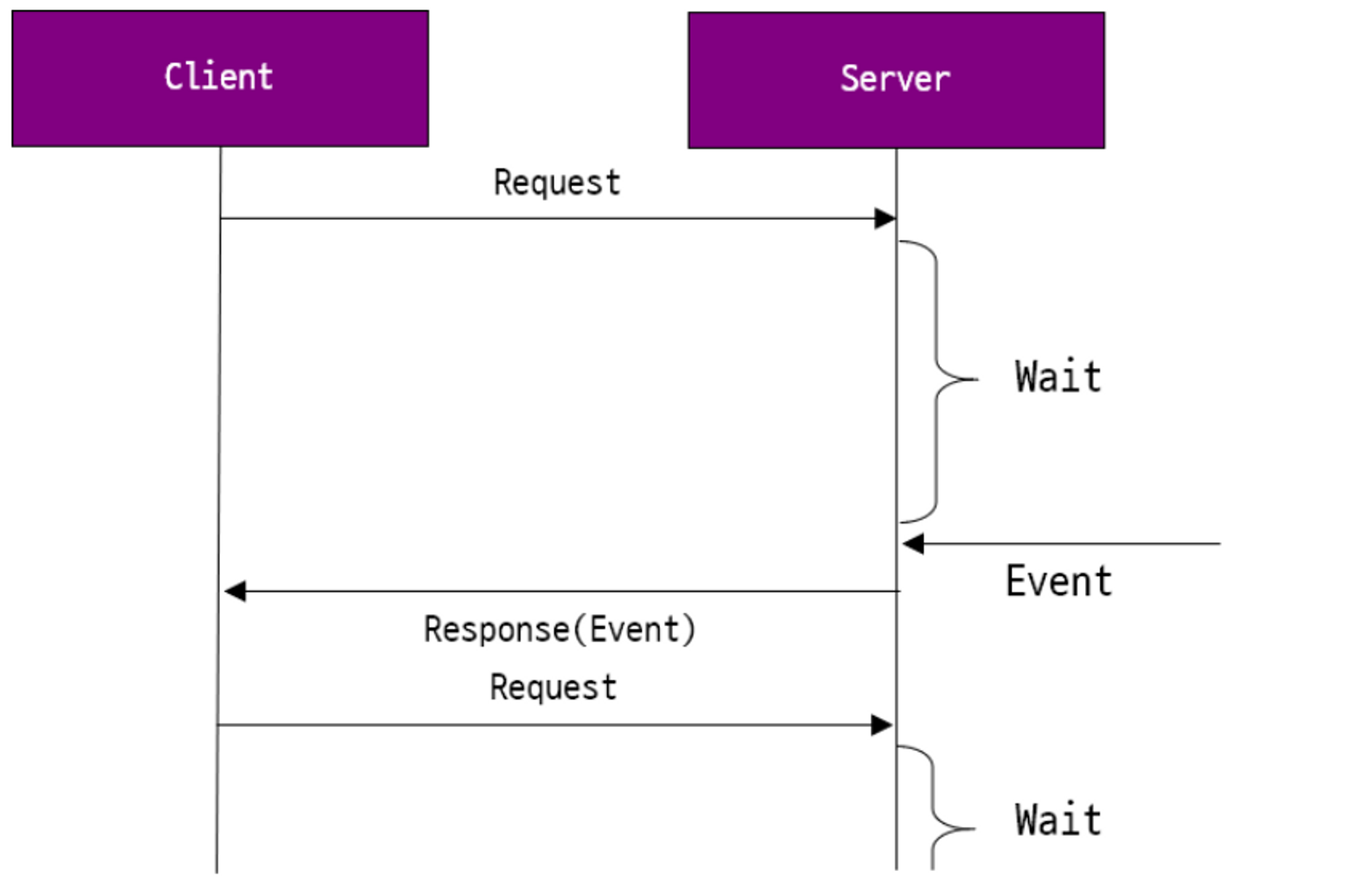 Client

Server

Request

Wait

Event

Response(Event)

Request

Wait